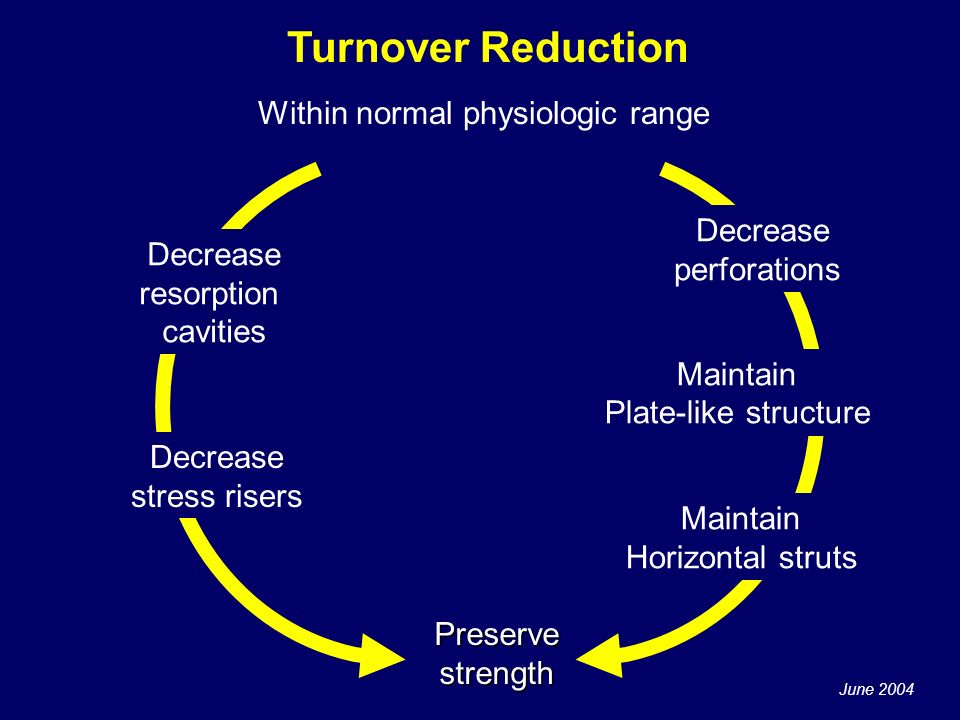 Turnover Reduction

Within normal physiologic range

Decrease resorption cavities

Decrease stress risers

Decrease perforations

Maintain Plate-like structure

Maintain Horizontal struts

Preserve strength

June 2004